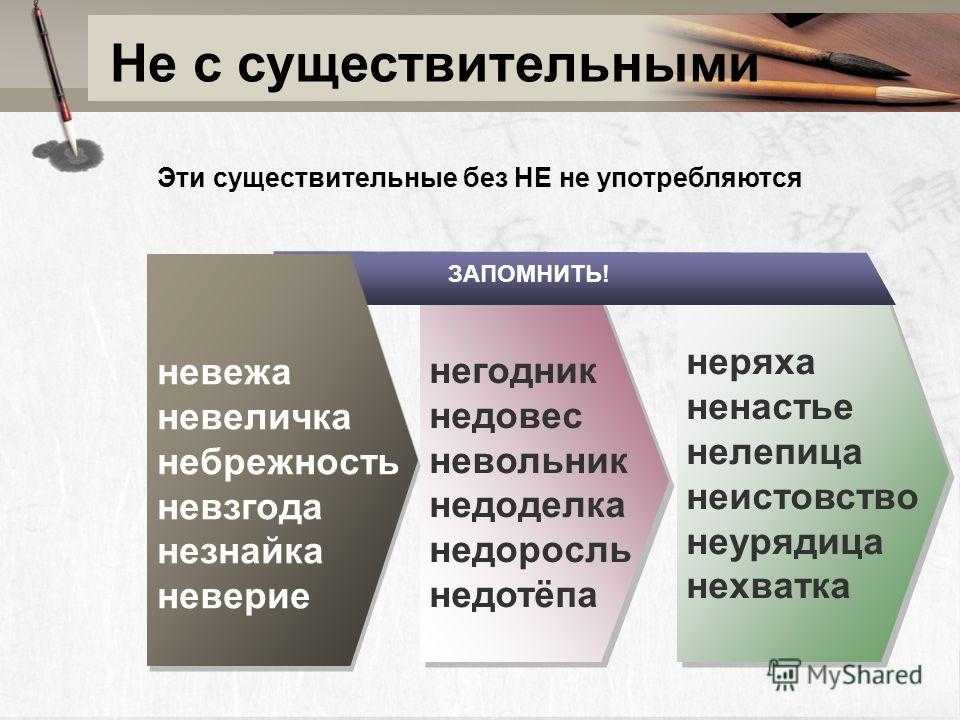 Не с существительными

Эти существительные без НЕ не употребляются

ЗАПОМНИТЬ!

невежа
невеличка
небрежность
невзгода
незнайка
неверие

негодник
недовес
невольник
недоделка
недоросль
недотёпа

неряха
ненастье
нелепица
неистовство
неурядица
нехватка

MyShared